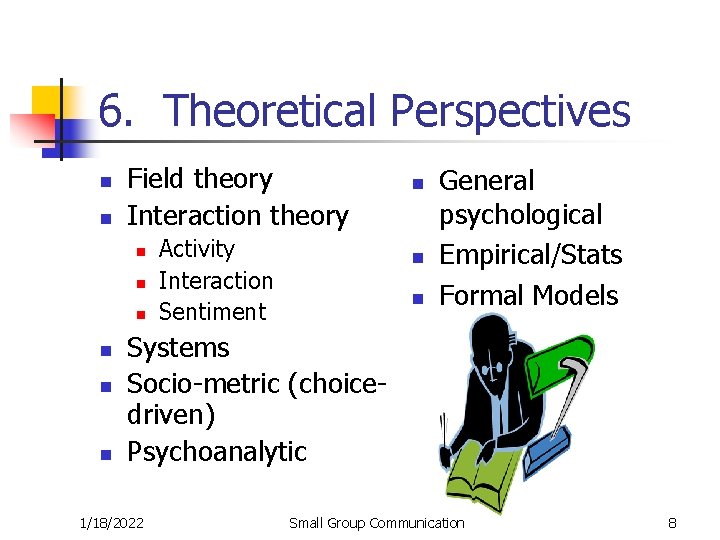 6. Theoretical Perspectives

- Field theory
- Interaction theory
  - Activity
  - Interaction
  - Sentiment
- Systems
- Socio-metric (choice-driven)
- Psychoanalytic

- General psychological
- Empirical/Stats
- Formal Models

1/18/2022 Small Group Communication 8